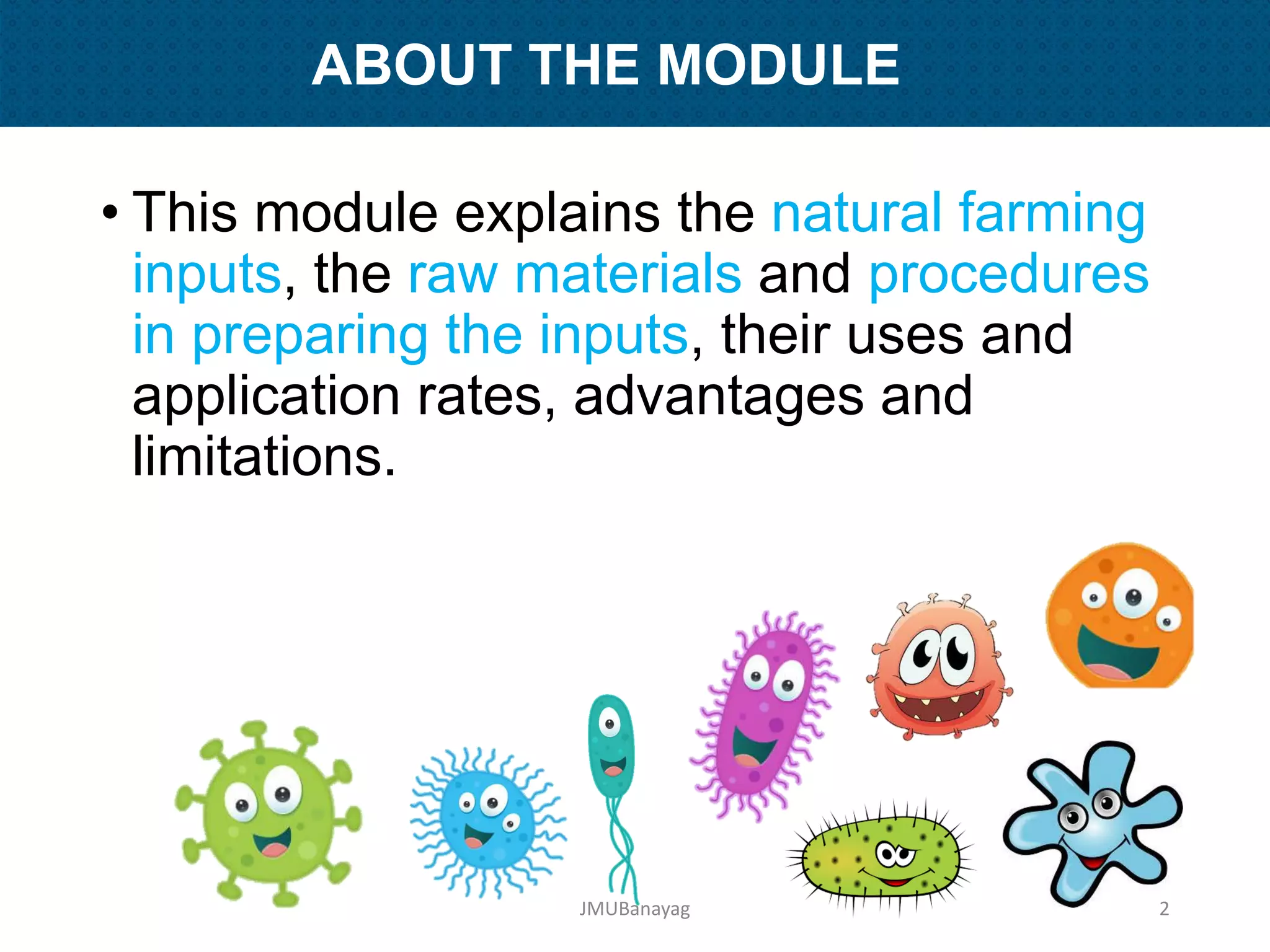 ABOUT THE MODULE

• This module explains the natural farming inputs, the raw materials and procedures in preparing the inputs, their uses and application rates, advantages and limitations.

JMUBanayag

2